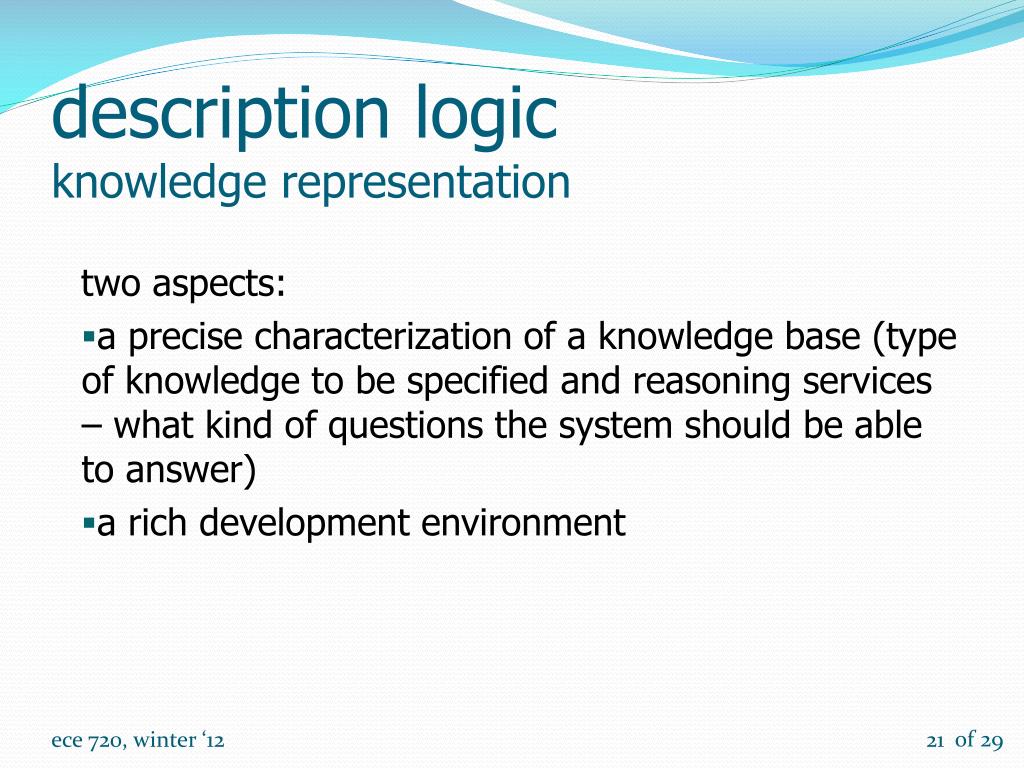 description logic
knowledge representation

two aspects:

▪a precise characterization of a knowledge base (type of knowledge to be specified and reasoning services – what kind of questions the system should be able to answer)

▪a rich development environment

ece 720, winter ‘12

21 of 29